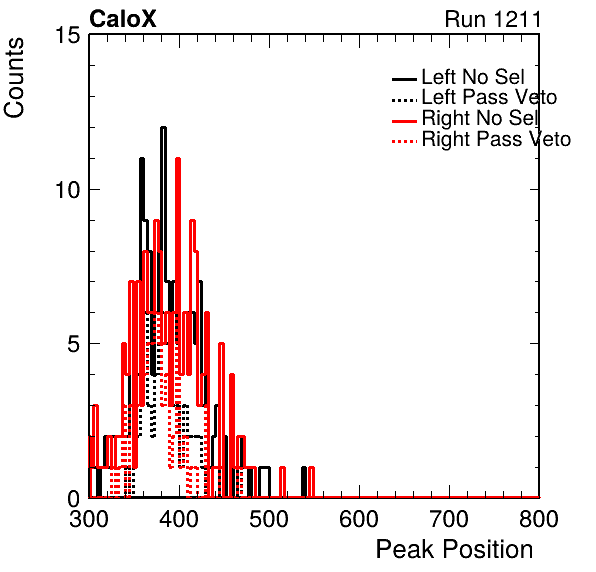 CaloX

Run 1211

Counts

15

10

5

0

Left No Sel
Left Pass Veto
Right No Sel
Right Pass Veto

300 400 500 600 700 800

Peak Position